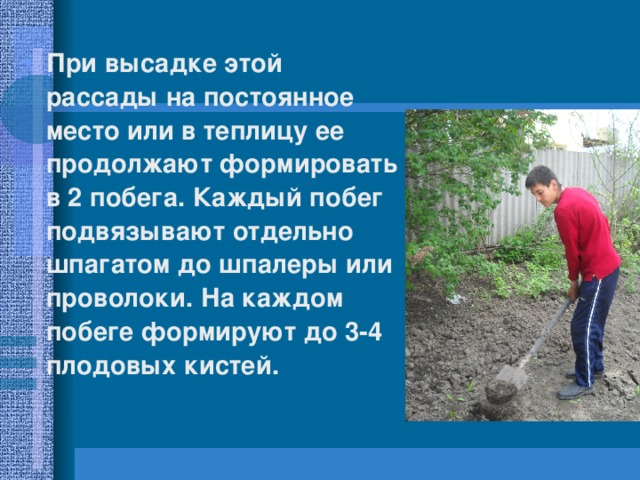 При высадке этой рассады на постоянное место или в теплицу ее продолжают формировать в 2 побега. Каждый побег подвязывают отдельно шпагатом до шпалеры или проволоки. На каждом побеге формируют до 3-4 плодовых кистей.